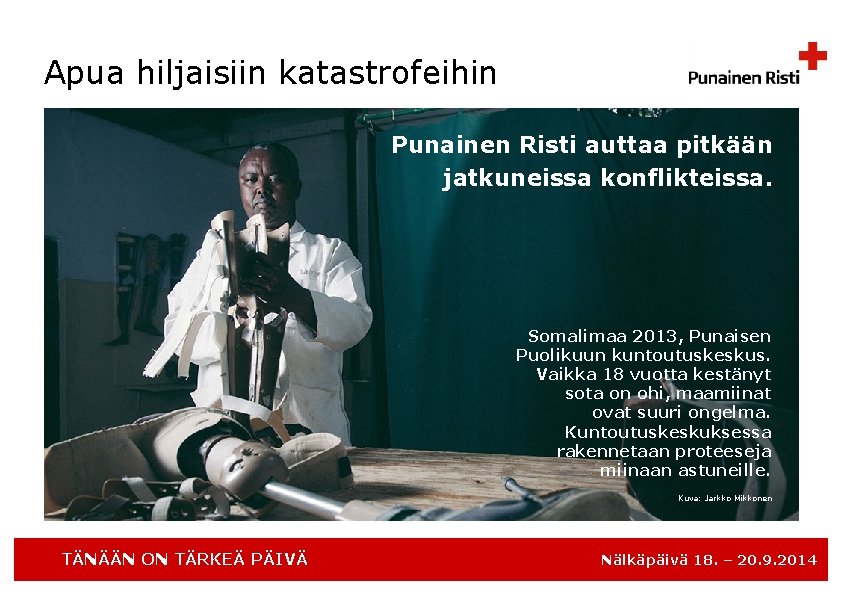 Apua hiljaisiin katastrofeihin

Punainen Risti

Punainen Risti auttaa pitkään jatkuneissa konflikteissa.

Somalimaa 2013, Punaisen Puolikuun kuntoutuskeskus. Vaikka 18 vuotta kestänyt sota on ohi, maamiinat ovat suuri ongelma. Kuntoutuskeskuksessa rakennetaan proteeseja miinaan astuneille.

Kuva: Jarkko Mikkonen

TÄNÄÄN ON TÄRKEÄ PÄIVÄ

Nälkäpäivä 18. – 20.9.2014